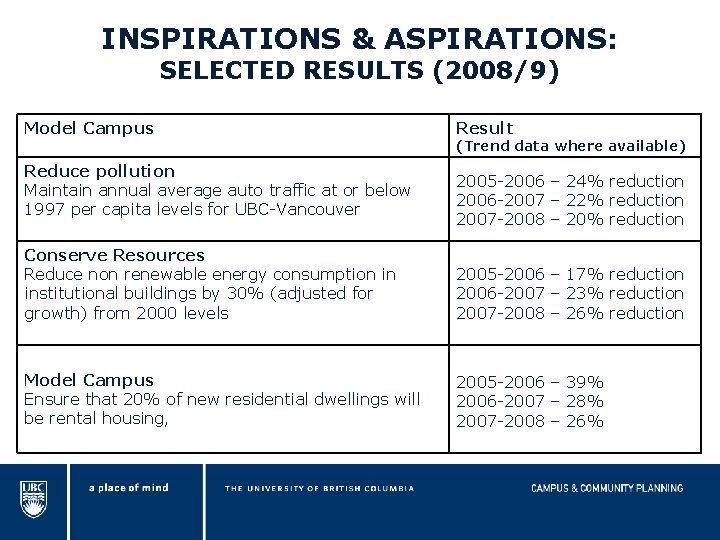 INSPIRATIONS & ASPIRATIONS:
SELECTED RESULTS (2008/9)

| Model Campus | Result (Trend data where available) |
|---|---|
| Reduce pollution Maintain annual average auto traffic at or below 1997 per capita levels for UBC-Vancouver | 2005-2006 – 24% reduction 2006-2007 – 22% reduction 2007-2008 – 20% reduction |
| Conserve Resources Reduce non renewable energy consumption in institutional buildings by 30% (adjusted for growth) from 2000 levels | 2005-2006 – 17% reduction 2006-2007 – 23% reduction 2007-2008 – 26% reduction |
| Model Campus Ensure that 20% of new residential dwellings will be rental housing, | 2005-2006 – 39% 2006-2007 – 28% 2007-2008 – 26% |

UBC

a place of mind

THE UNIVERSITY OF BRITISH COLUMBIA

CAMPUS & COMMUNITY PLANNING